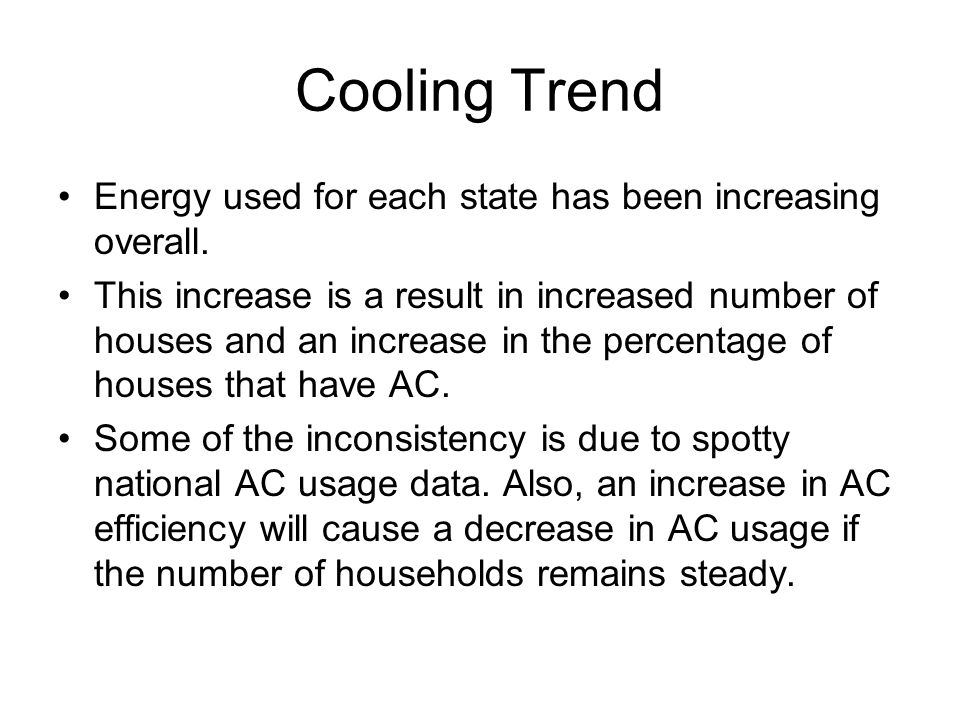 Cooling Trend

• Energy used for each state has been increasing overall.

• This increase is a result in increased number of houses and an increase in the percentage of houses that have AC.

• Some of the inconsistency is due to spotty national AC usage data. Also, an increase in AC efficiency will cause a decrease in AC usage if the number of households remains steady.